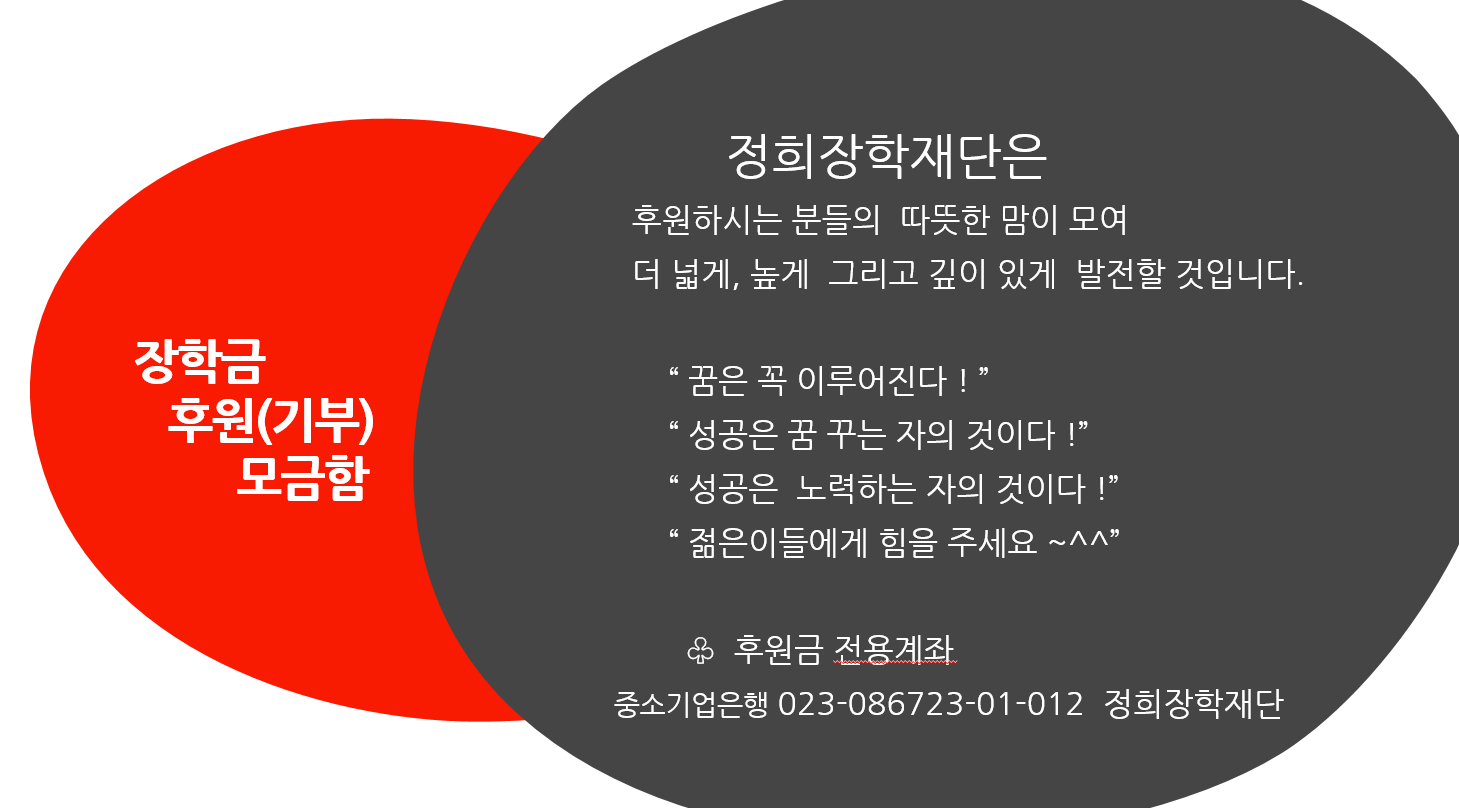 장학금
후원(기부)
모금함

정희장학재단은

후원하시는 분들의 따뜻한 맘이 모여
더 넓게, 높게 그리고 깊이 있게 발전할 것입니다.

“ 꿈은 꼭 이루어진다 ! ”
“ 성공은 꿈 꾸는 자의 것이다 !”
“ 성공은 노력하는 자의 것이다 !”
“ 젊은이들에게 힘을 주세요 ~^^”

♧ 후원금 전용계좌
중소기업은행 023-086723-01-012 정희장학재단